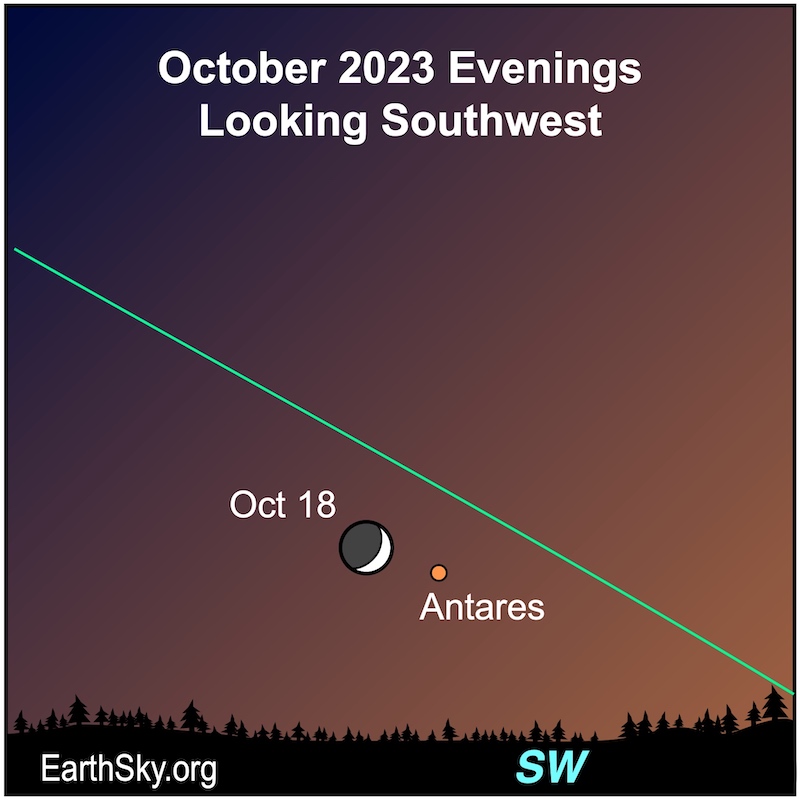 October 2023 Evenings
Looking Southwest

Oct 18

Antares

EarthSky.org

SW